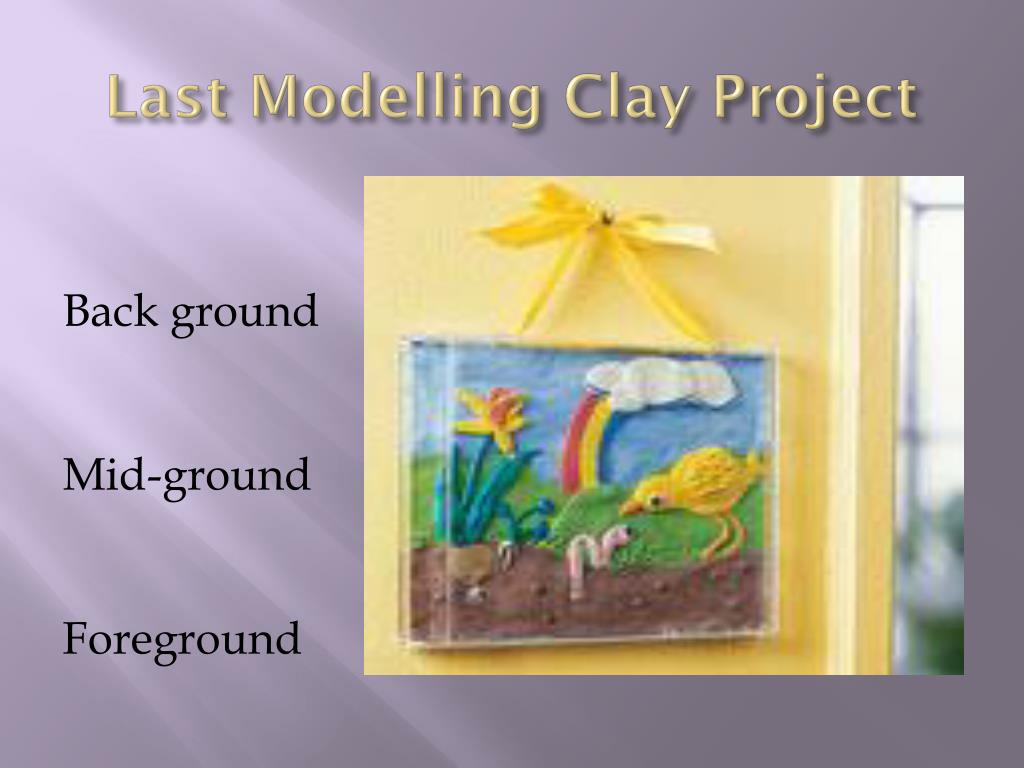 Last Modelling Clay Project

Back ground

Mid-ground

Foreground